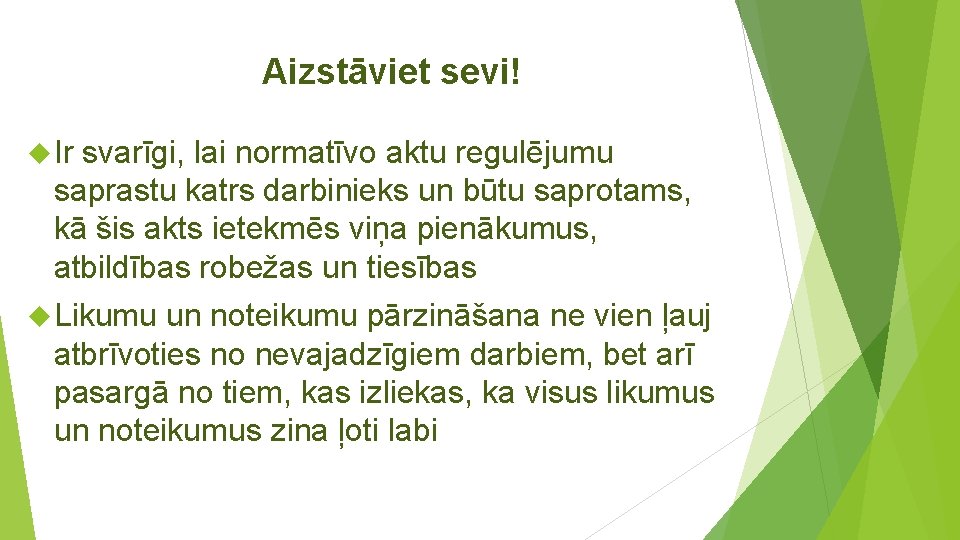 Aizstāviet sevi!

Ir svarīgi, lai normatīvo aktu regulējumu saprastu katrs darbinieks un būtu saprotams, kā šis akts ietekmēs viņa pienākumus, atbildības robežas un tiesības

Likumu un noteikumu pārzināšana ne vien ļauj atbrīvoties no nevajadzīgiem darbiem, bet arī pasargā no tiem, kas izliekas, ka visus likumus un noteikumus zina ļoti labi